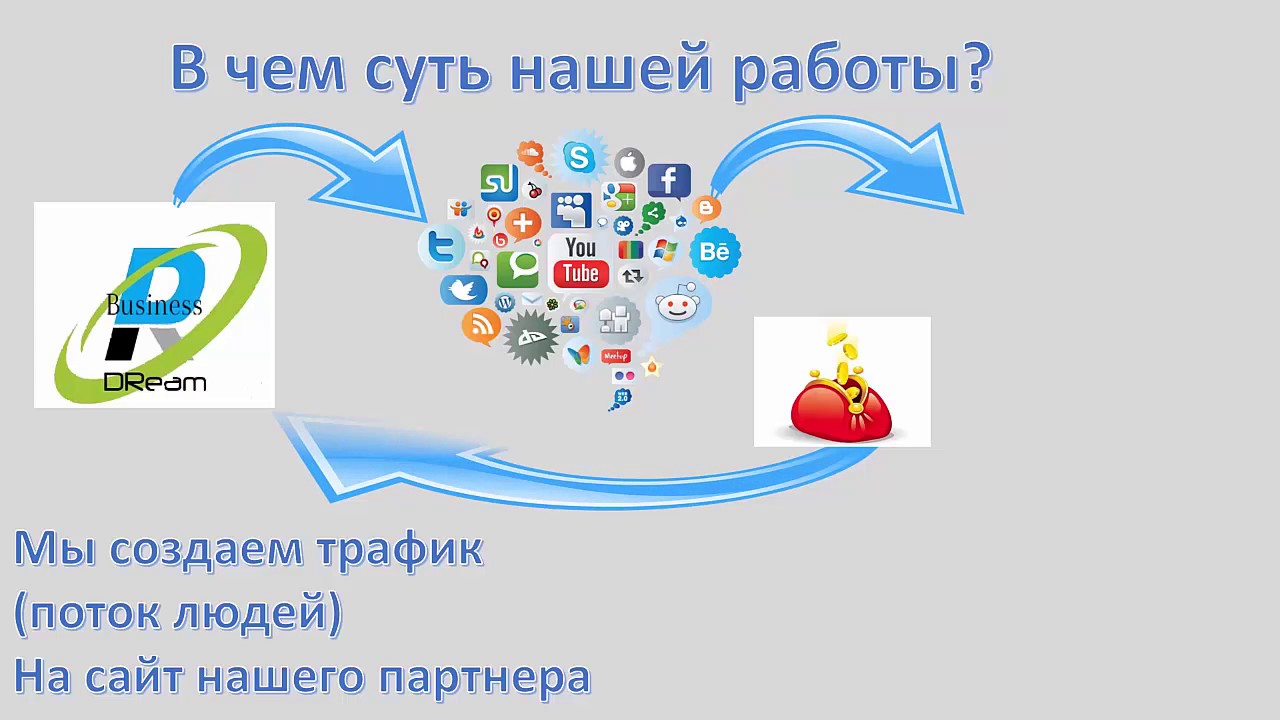 В чем суть нашей работы?

Business
DReam

You Tube

Bē

Мы создаем трафик
(поток людей)
На сайт нашего партнера